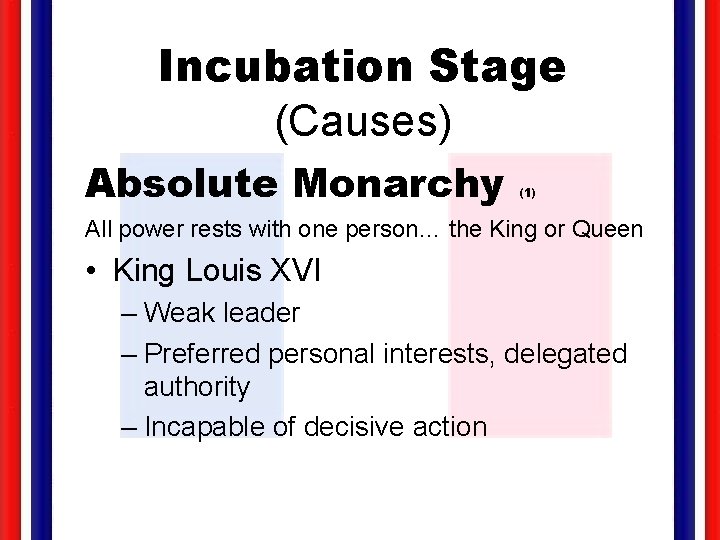 Incubation Stage
(Causes)

Absolute Monarchy (1)

All power rests with one person… the King or Queen

• King Louis XVI
– Weak leader
– Preferred personal interests, delegated authority
– Incapable of decisive action